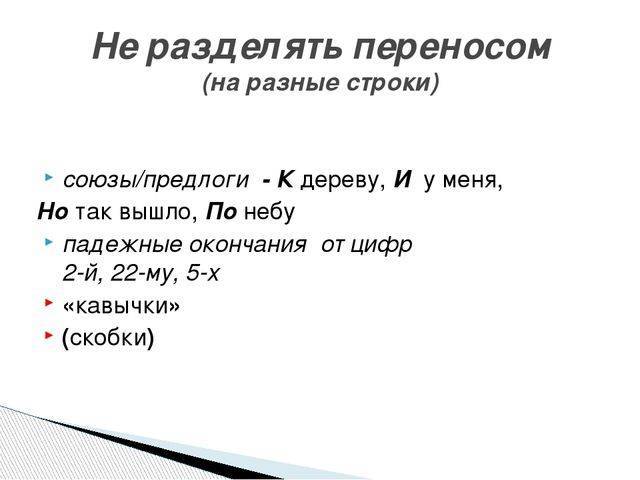 Не разделять переносом
(на разные строки)

союзы/предлоги - К дереву, И у меня, Но так вышло, По небу

падежные окончания от цифр 2-й, 22-му, 5-х

«кавычки»

(скобки)